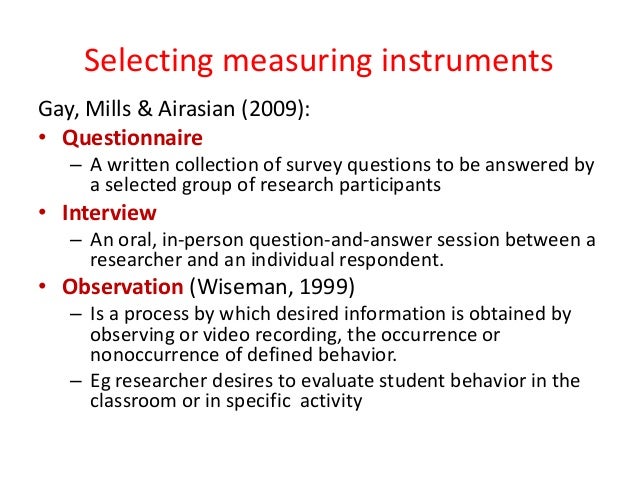 Selecting measuring instruments

Gay, Mills & Airasian (2009):

• Questionnaire
– A written collection of survey questions to be answered by a selected group of research participants

• Interview
– An oral, in-person question-and-answer session between a researcher and an individual respondent.

• Observation (Wiseman, 1999)
– Is a process by which desired information is obtained by observing or video recording, the occurrence or nonoccurrence of defined behavior.
– Eg researcher desires to evaluate student behavior in the classroom or in specific activity